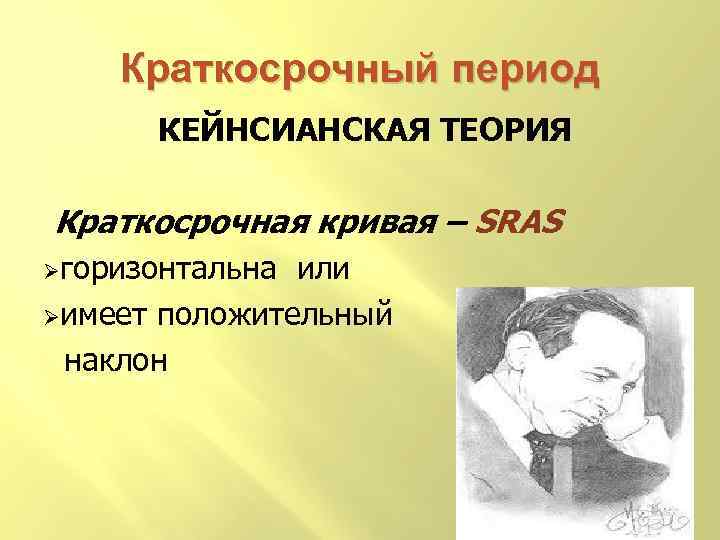 Краткосрочный период

КЕЙНСИАНСКАЯ ТЕОРИЯ

Краткосрочная кривая – SRAS

➢горизонтальна или

➢имеет положительный наклон